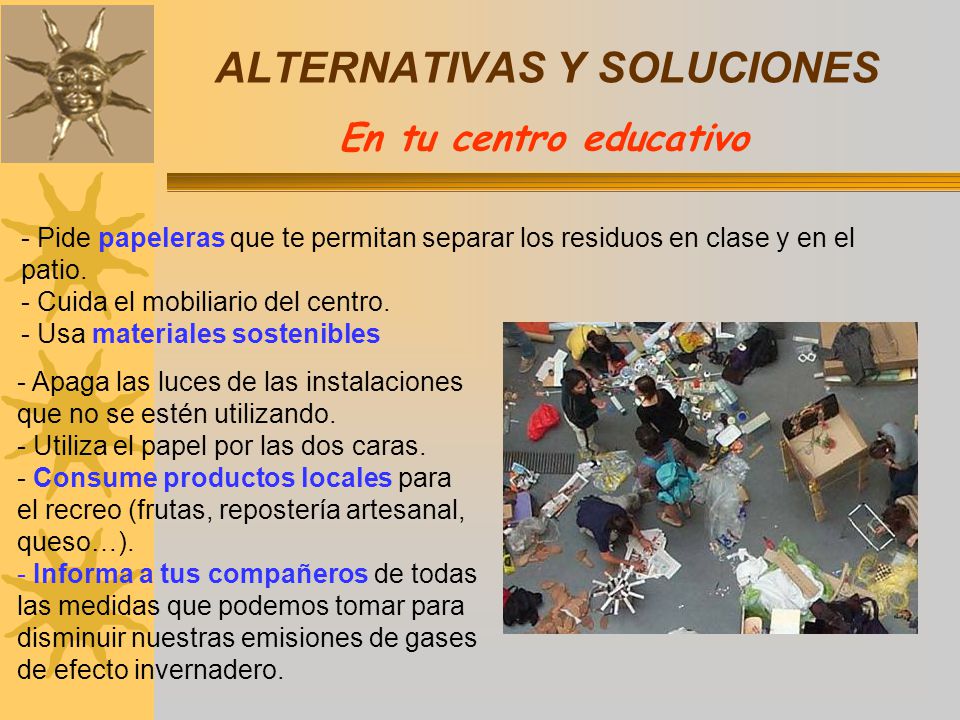 ALTERNATIVAS Y SOLUCIONES

En tu centro educativo

- Pide papeleras que te permitan separar los residuos en clase y en el patio.
- Cuida el mobiliario del centro.
- Usa materiales sostenibles

- Apaga las luces de las instalaciones que no se estén utilizando.
- Utiliza el papel por las dos caras.
- Consume productos locales para el recreo (frutas, repostería artesanal, queso…).
- Informa a tus compañeros de todas las medidas que podemos tomar para disminuir nuestras emisiones de gases de efecto invernadero.